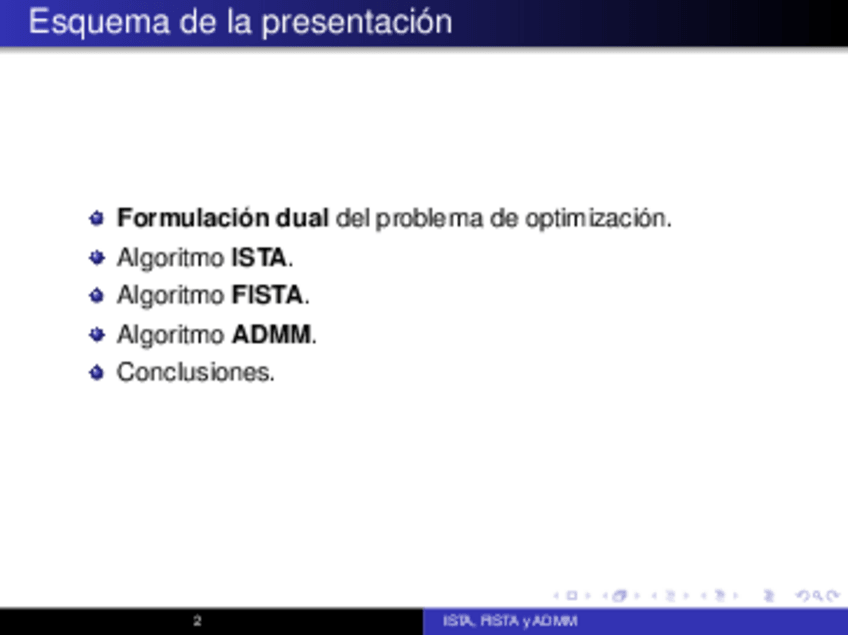 Esquema de la presentación

Formulación dual del problema de optimización.
Algoritmo ISTA.
Algoritmo FISTA.
Algoritmo ADMM.
Conclusiones.

2
ISTA, FISTA y ADMM